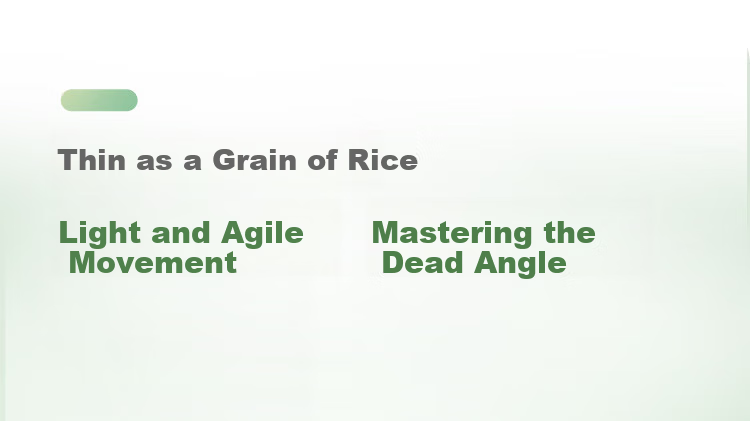 Thin as a Grain of Rice

Light and Agile Movement

Mastering the Dead Angle